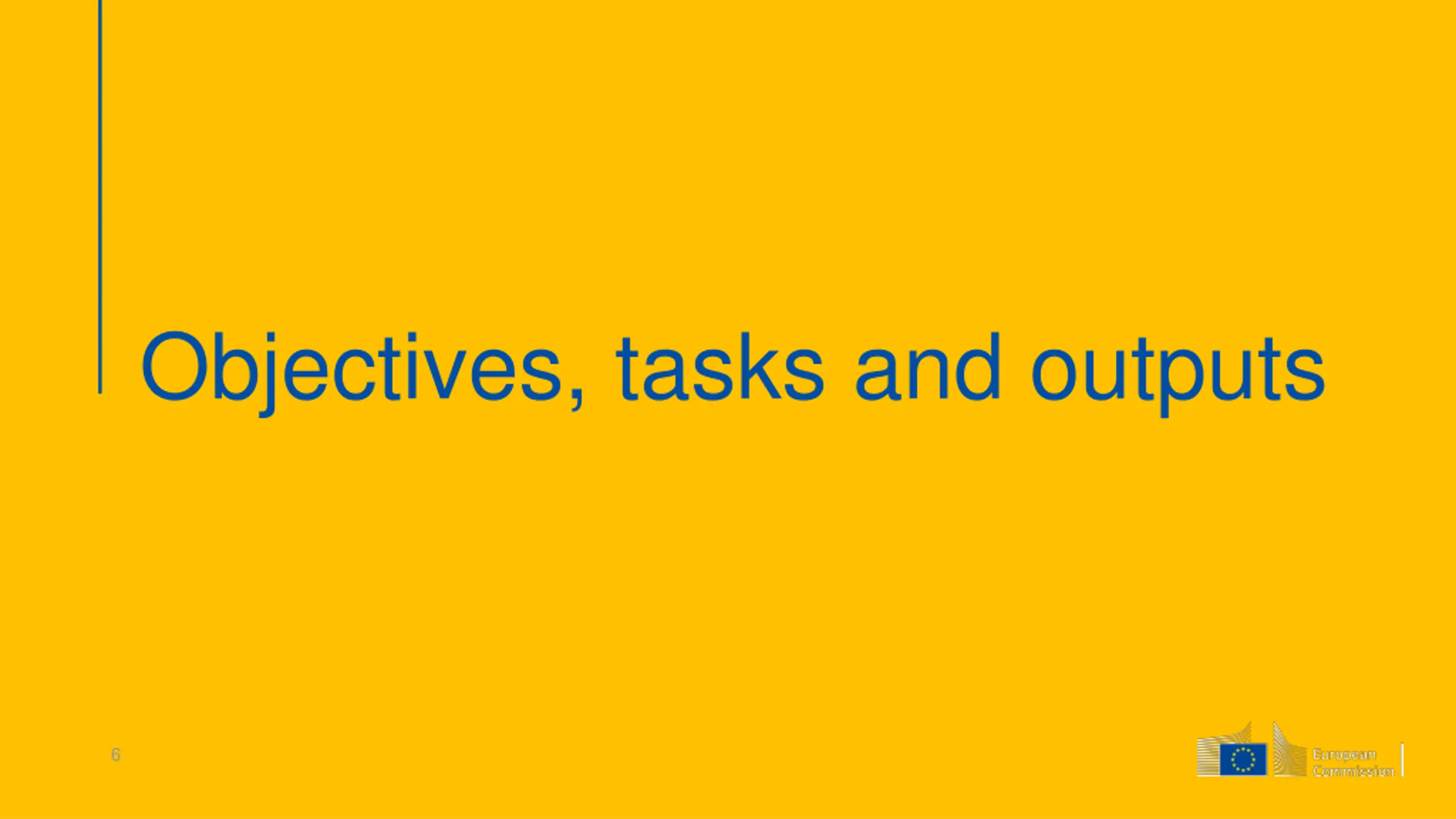 Objectives, tasks and outputs

6

European Commission